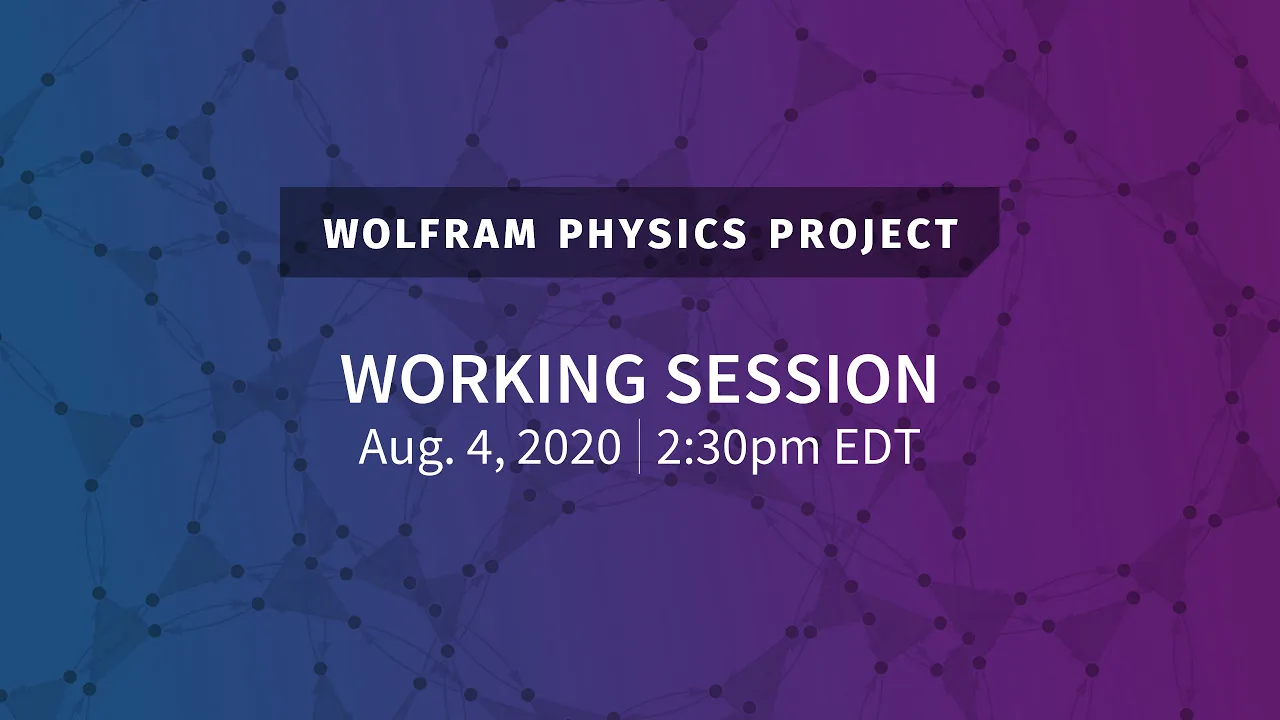 WOLFRAM PHYSICS PROJECT

WORKING SESSION
Aug. 4, 2020 | 2:30pm EDT